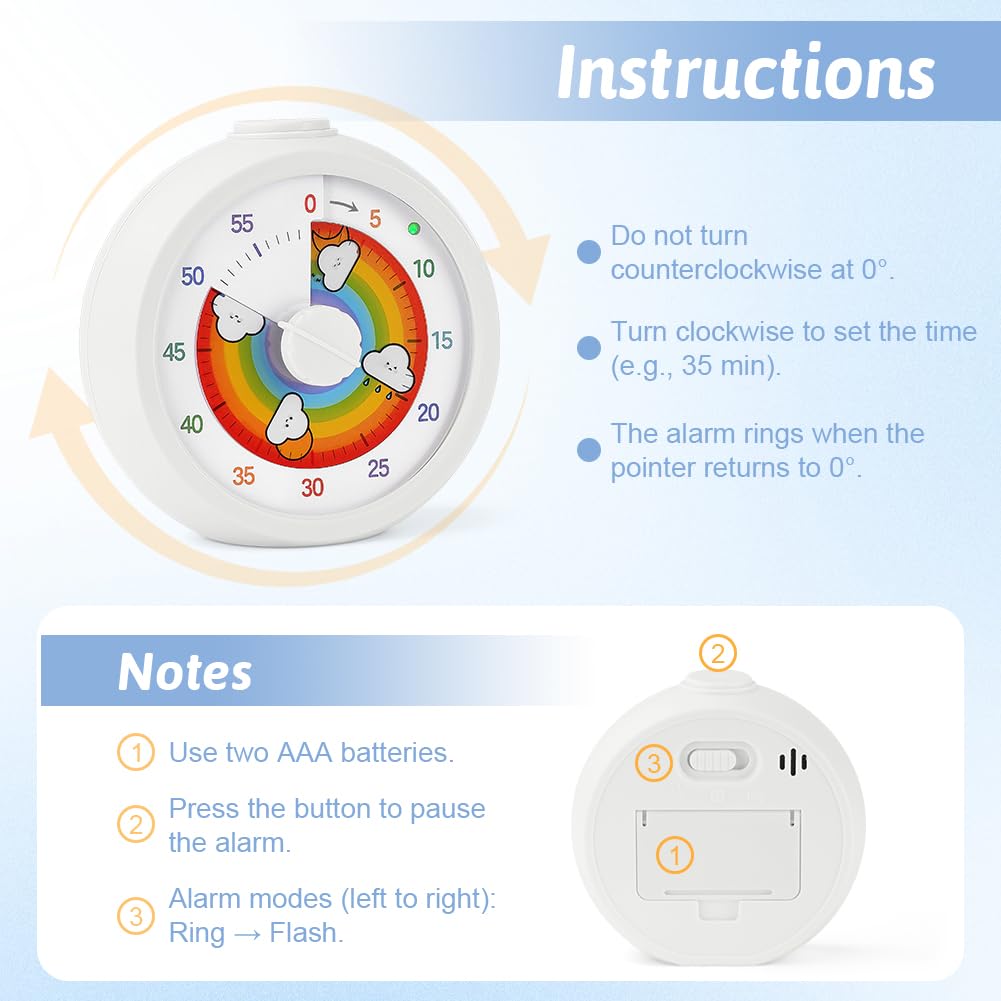 Instructions

0 5 10 15 20 25 30 35 40 45 50 55

Do not turn counterclockwise at 0°.

Turn clockwise to set the time (e.g., 35 min).

The alarm rings when the pointer returns to 0°.

Notes

① Use two AAA batteries.

② Press the button to pause the alarm.

③ Alarm modes (left to right): Ring → Flash.

②

③

①